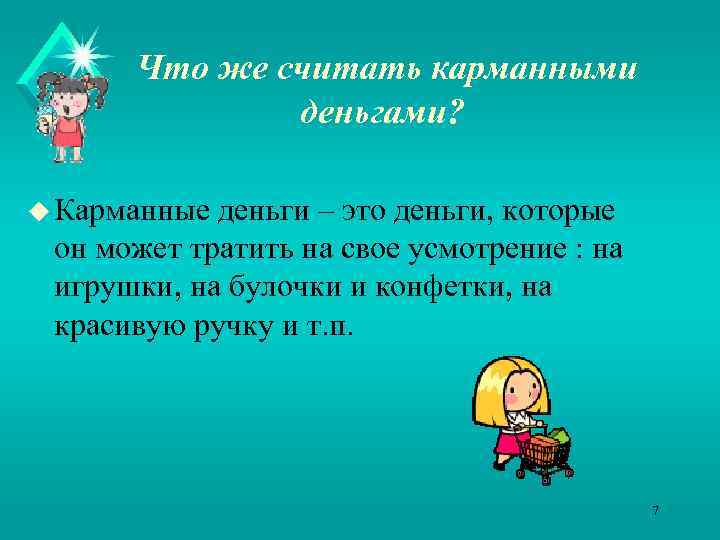 Что же считать карманными деньгами?

Карманные деньги – это деньги, которые он может тратить на свое усмотрение : на игрушки, на булочки и конфетки, на красивую ручку и т.п.

7